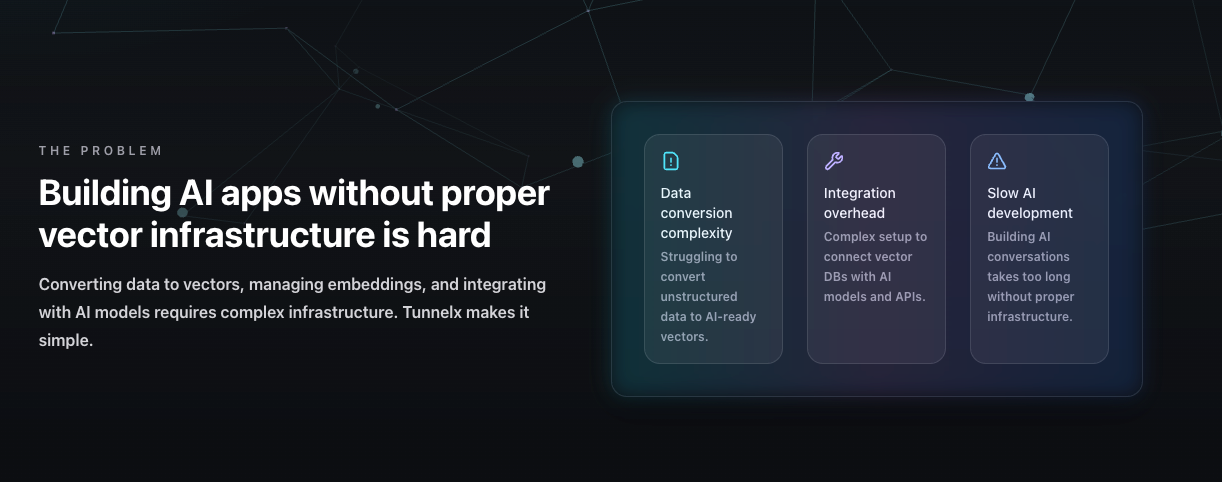 THE PROBLEM

Building AI apps without proper vector infrastructure is hard

Converting data to vectors, managing embeddings, and integrating with AI models requires complex infrastructure. Tunnelx makes it simple.

Data conversion complexity

Struggling to convert unstructured data to AI-ready vectors.

Integration overhead

Complex setup to connect vector DBs with AI models and APIs.

Slow AI development

Building AI conversations takes too long without proper infrastructure.